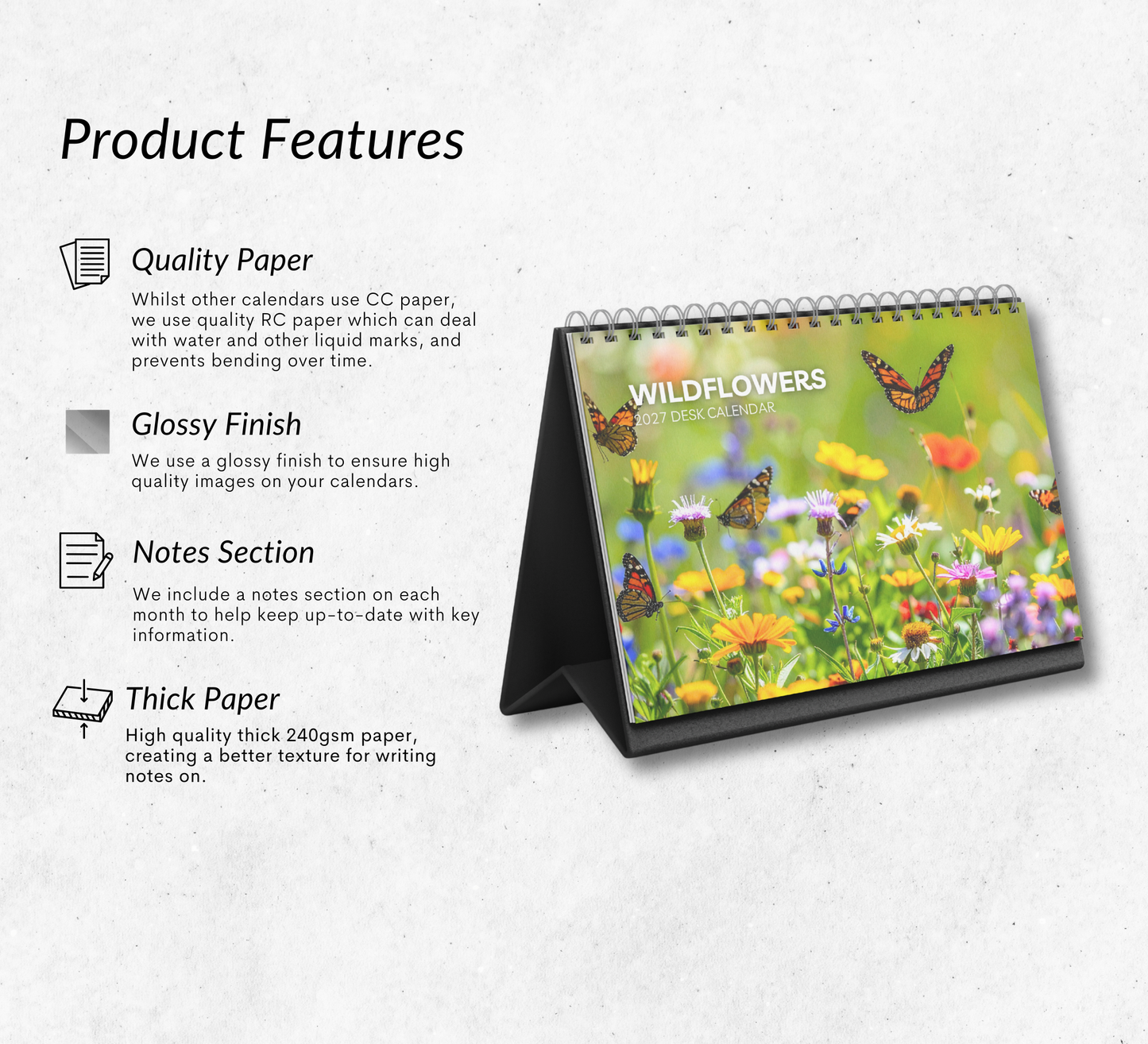 Product Features

Quality Paper

Whilst other calendars use CC paper, we use quality RC paper which can deal with water and other liquid marks, and prevents bending over time.

Glossy Finish

We use a glossy finish to ensure high quality images on your calendars.

Notes Section

We include a notes section on each month to help keep up-to-date with key information.

Thick Paper

High quality thick 240gsm paper, creating a better texture for writing notes on.

WILDFLOWERS
2027 DESK CALENDAR